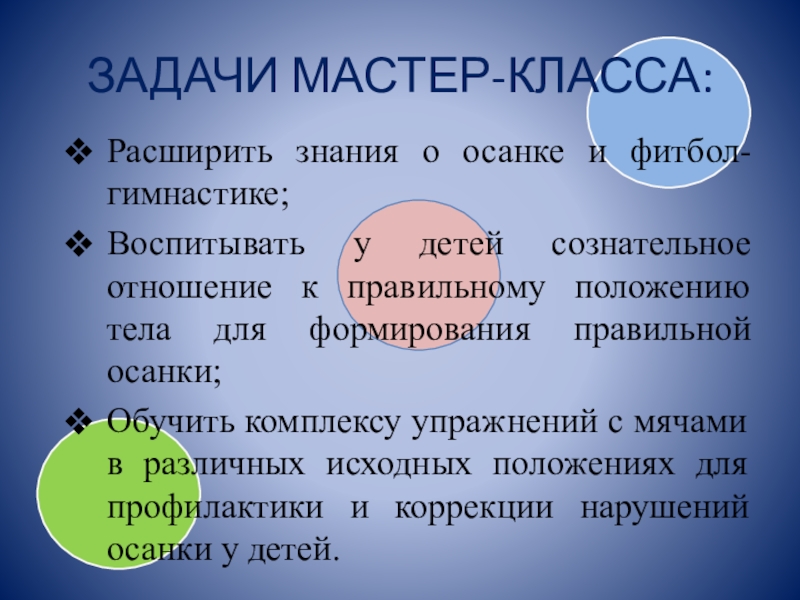 ЗАДАЧИ МАСТЕР-КЛАССА:

❖ Расширить знания о осанке и фитбол-гимнастике;

❖ Воспитывать у детей сознательное отношение к правильному положению тела для формирования правильной осанки;

❖ Обучить комплексу упражнений с мячами в различных исходных положениях для профилактики и коррекции нарушений осанки у детей.